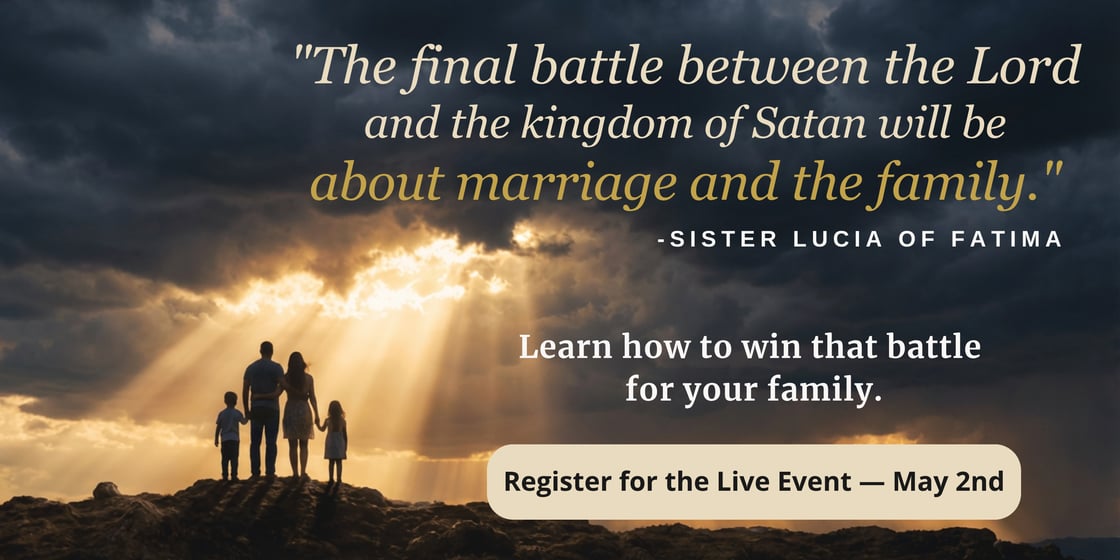 "The final battle between the Lord and the kingdom of Satan will be about marriage and the family."

-SISTER LUCIA OF FATIMA

Learn how to win that battle for your family.

Register for the Live Event — May 2nd